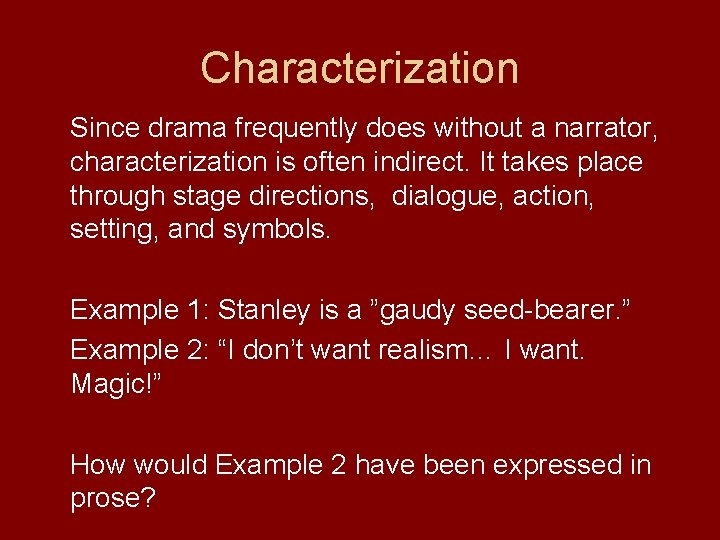 Characterization

Since drama frequently does without a narrator, characterization is often indirect. It takes place through stage directions, dialogue, action, setting, and symbols.

Example 1: Stanley is a ”gaudy seed-bearer.”

Example 2: “I don’t want realism… I want. Magic!”

How would Example 2 have been expressed in prose?